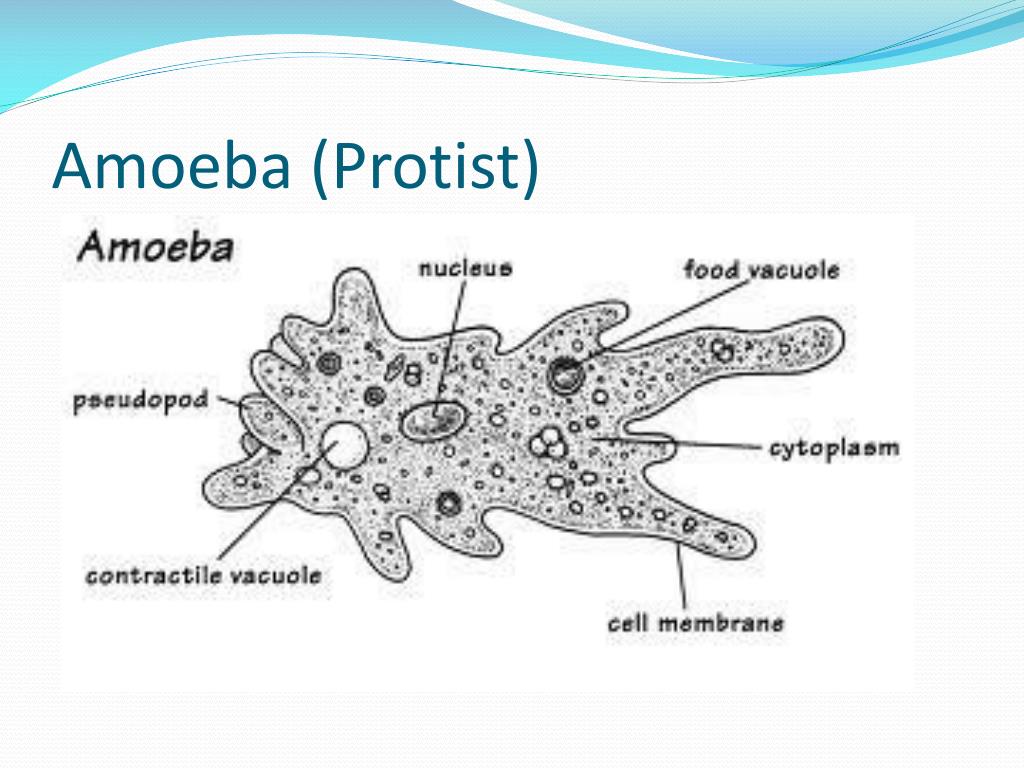 Amoeba (Protist)

Amoeba

nucleus

food vacuole

pseudopod

cytoplasm

contractile vacuole

cell membrane